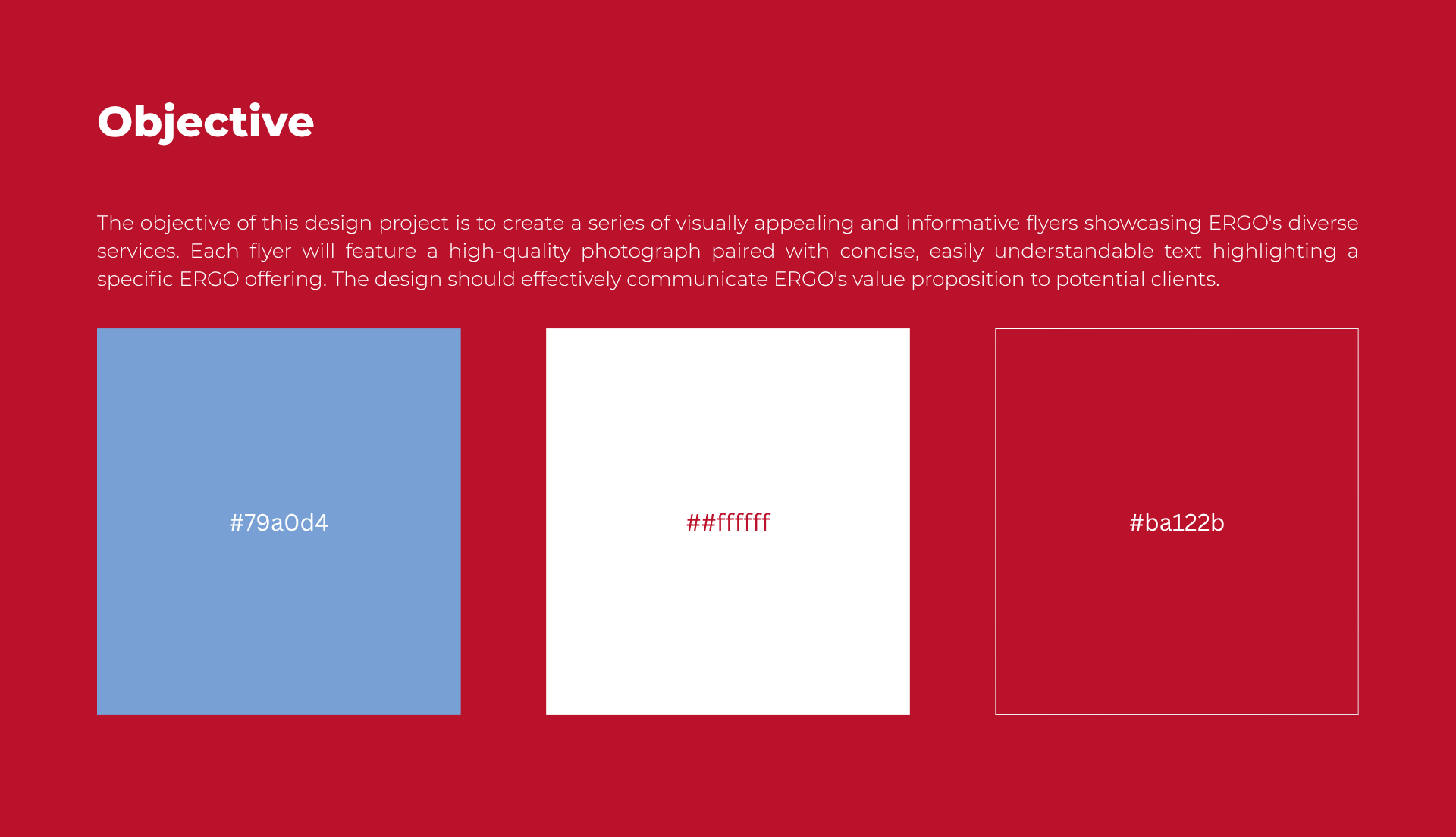 Objective

The objective of this design project is to create a series of visually appealing and informative flyers showcasing ERGO's diverse services. Each flyer will feature a high-quality photograph paired with concise, easily understandable text highlighting a specific ERGO offering. The design should effectively communicate ERGO's value proposition to potential clients.

#79a0d4

##ffffff

#ba122b